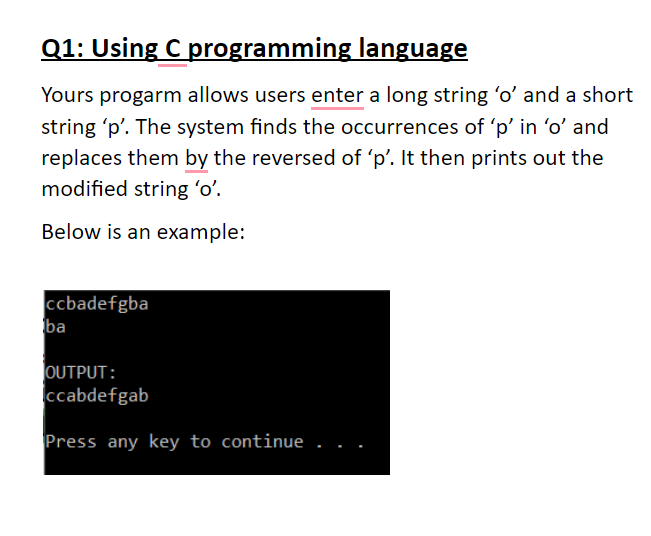 Q1: Using C programming language

Yours progarm allows users enter a long string ‘o’ and a short string ‘p’. The system finds the occurrences of ‘p’ in ‘o’ and replaces them by the reversed of ‘p’. It then prints out the modified string ‘o’.

Below is an example:

ccbadefgba
ba

OUTPUT:
ccabdefgab

Press any key to continue . . .